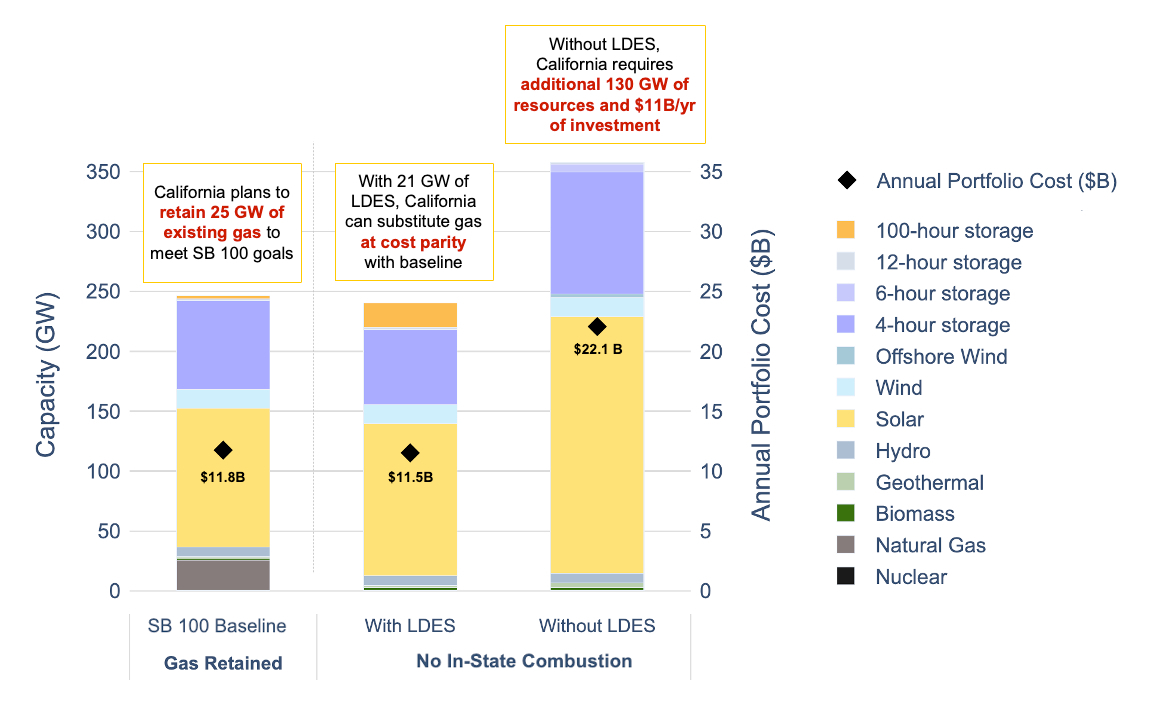 Without LDES, California requires additional 130 GW of resources and $11B/yr of investment

California plans to retain 25 GW of existing gas to meet SB 100 goals

With 21 GW of LDES, California can substitute gas at cost parity with baseline

Capacity (GW)

350
300
250
200
150
100
50
0

Annual Portfolio Cost ($B)

35
30
25
20
15
10
5
0

$11.8B

$11.5B

$22.1 B

SB 100 Baseline

With LDES

Without LDES

Gas Retained

No In-State Combustion

Annual Portfolio Cost ($B)
100-hour storage
12-hour storage
6-hour storage
4-hour storage
Offshore Wind
Wind
Solar
Hydro
Geothermal
Biomass
Natural Gas
Nuclear